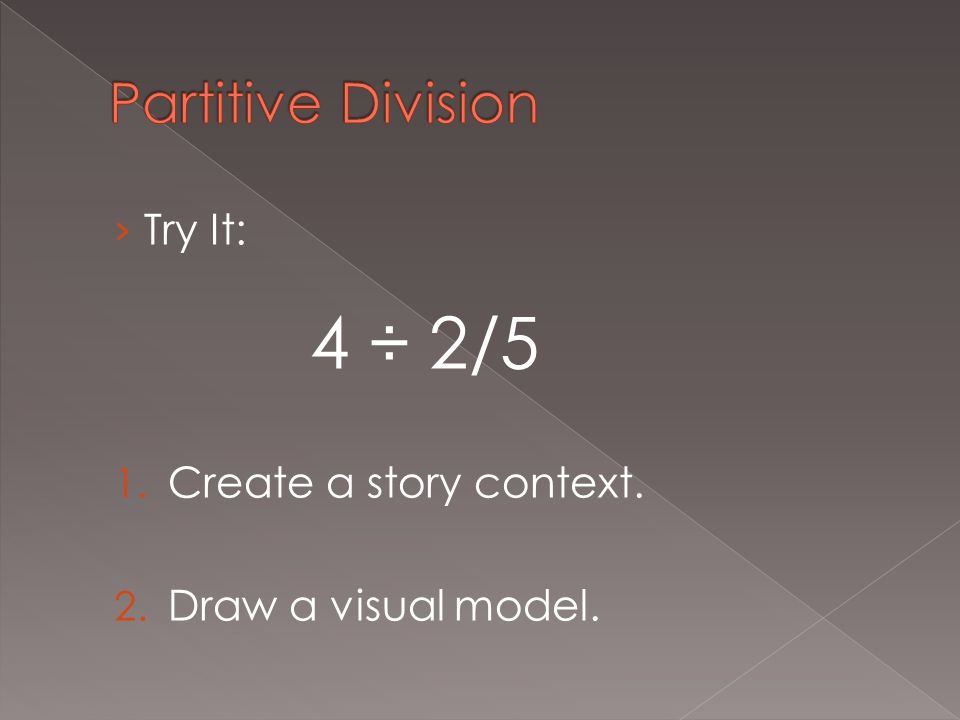 Partitive Division

› Try It:

$4 \div 2/5$

1. Create a story context.

2. Draw a visual model.